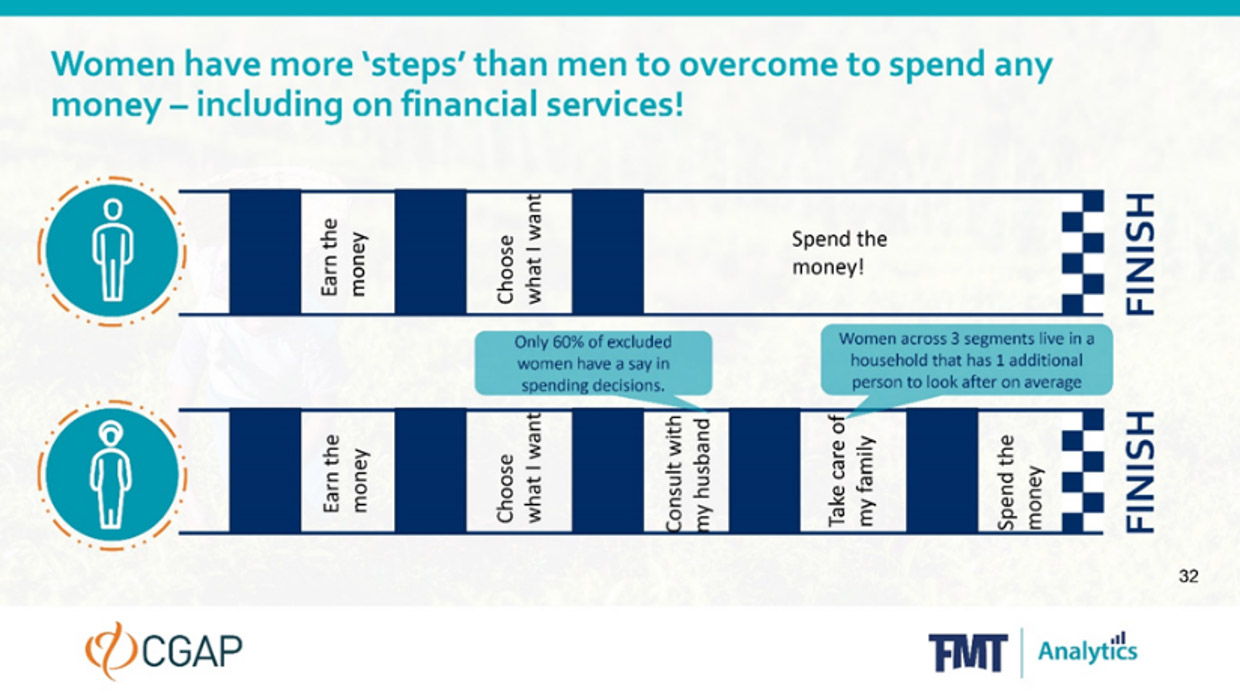 Women have more 'steps' than men to overcome to spend any money – including on financial services!

Earn the money

Choose what I want

Spend the money!

FINISH

Only 60% of excluded women have a say in spending decisions.

Women across 3 segments live in a household that has 1 additional person to look after on average

Earn the money

Choose what I want

Consult with my husband

Take care of my family

Spend the money

FINISH

32

CGAP

FMT Analytics